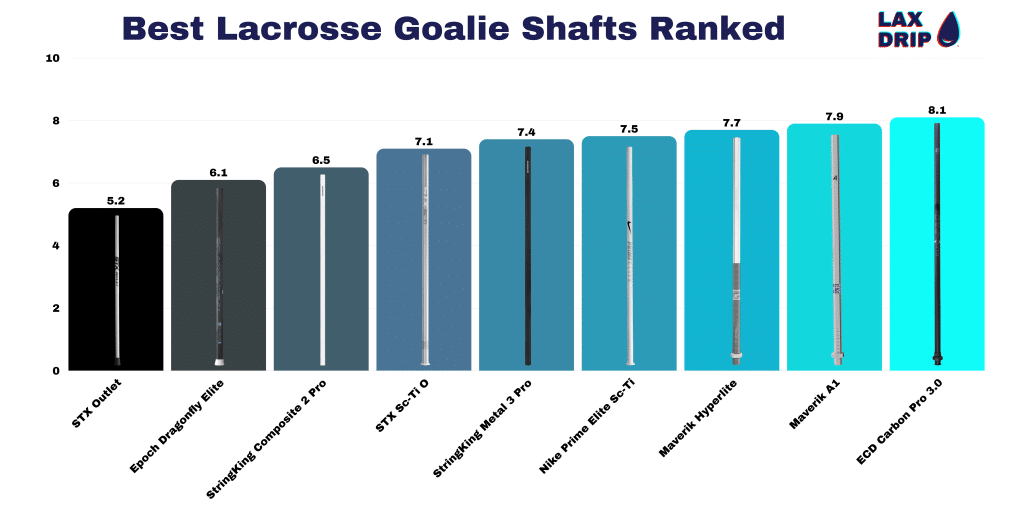 Best Lacrosse Goalie Shafts Ranked

LAX DRIP

10
8
6
4
2
0

5.2
6.1
6.5
7.1
7.4
7.5
7.7
7.9
8.1

STX Outlet
Epoch Dragonfly Elite
StringKing Composite 2 Pro
STX Sc-Ti O
StringKing Metal 3 Pro
Nike Prime Elite Sc-Ti
Maverik Hyperlite
Maverik A1
ECD Carbon Pro 3.0